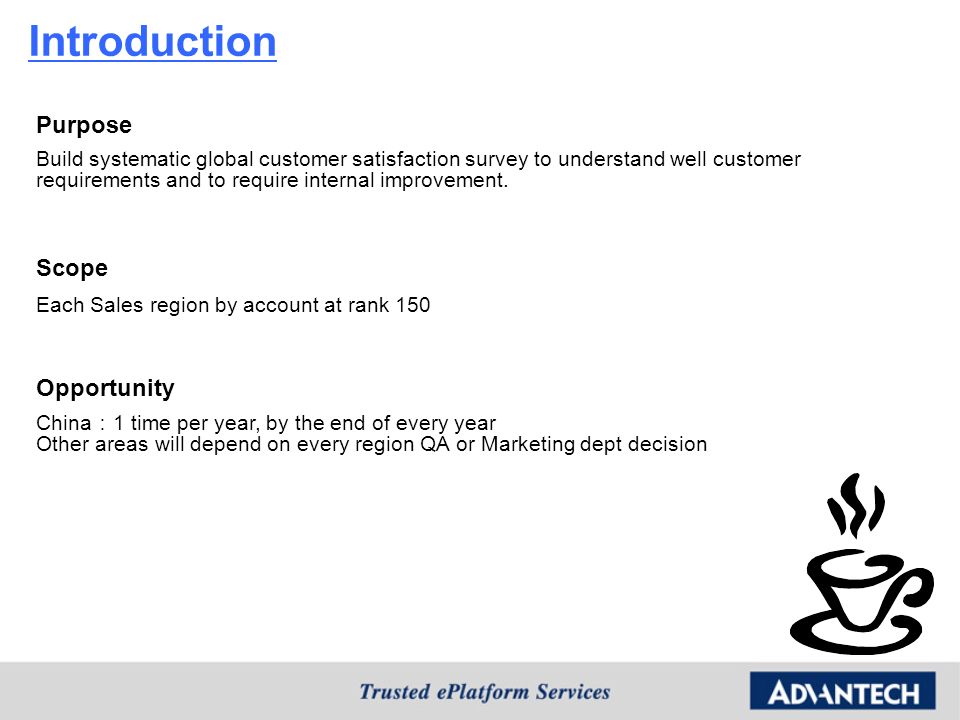 Introduction

Purpose

Build systematic global customer satisfaction survey to understand well customer requirements and to require internal improvement.

Scope

Each Sales region by account at rank 150

Opportunity

China：1 time per year, by the end of every year
Other areas will depend on every region QA or Marketing dept decision

Trusted ePlatform Services

ADVANTECH